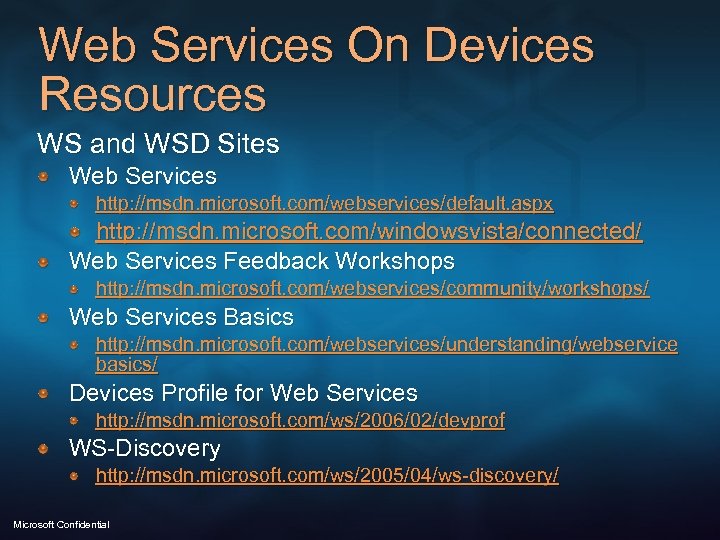 Web Services On Devices Resources

WS and WSD Sites

Web Services

http://msdn.microsoft.com/webservices/default.aspx

http://msdn.microsoft.com/windowsvista/connected/

Web Services Feedback Workshops

http://msdn.microsoft.com/webservices/community/workshops/

Web Services Basics

http://msdn.microsoft.com/webservices/understanding/webservicebasics/

Devices Profile for Web Services

http://msdn.microsoft.com/ws/2006/02/devprof

WS-Discovery

http://msdn.microsoft.com/ws/2005/04/ws-discovery/

Microsoft Confidential